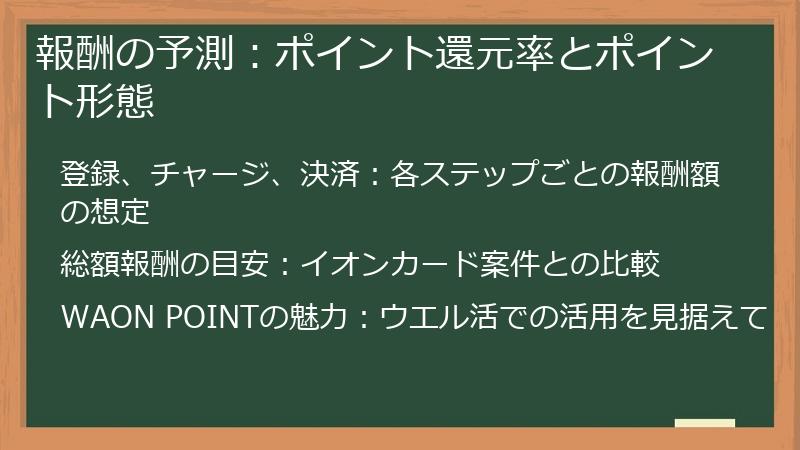 報酬の予測：ポイント還元率とポイント形態

登録、チャージ、決済：各ステップごとの報酬額の想定

総額報酬の目安：イオンカード案件との比較

WAON POINTの魅力：ウエル活での活用を見据えて